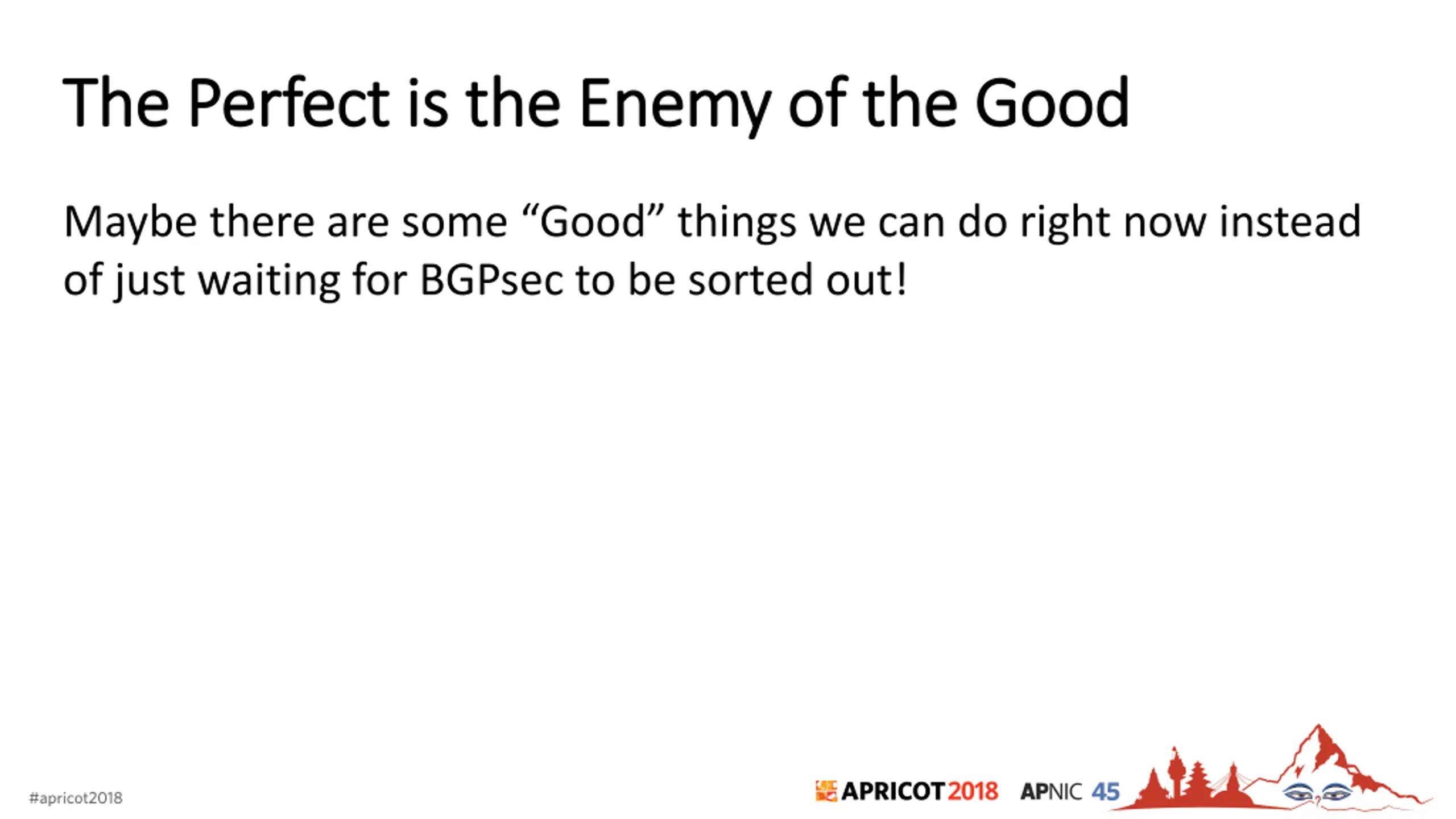 The Perfect is the Enemy of the Good

Maybe there are some “Good” things we can do right now instead of just waiting for BGPsec to be sorted out!

#apricot2018

APRICOT 2018 APNIC 45